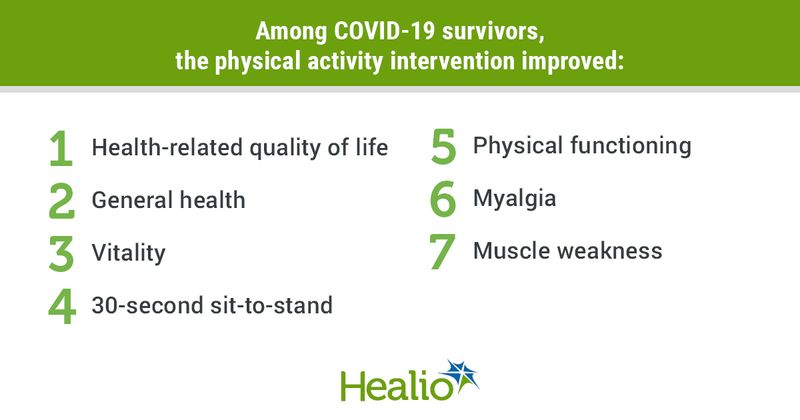 Among COVID-19 survivors,
the physical activity intervention improved:

1 Health-related quality of life

2 General health

3 Vitality

4 30-second sit-to-stand

5 Physical functioning

6 Myalgia

7 Muscle weakness

Healio